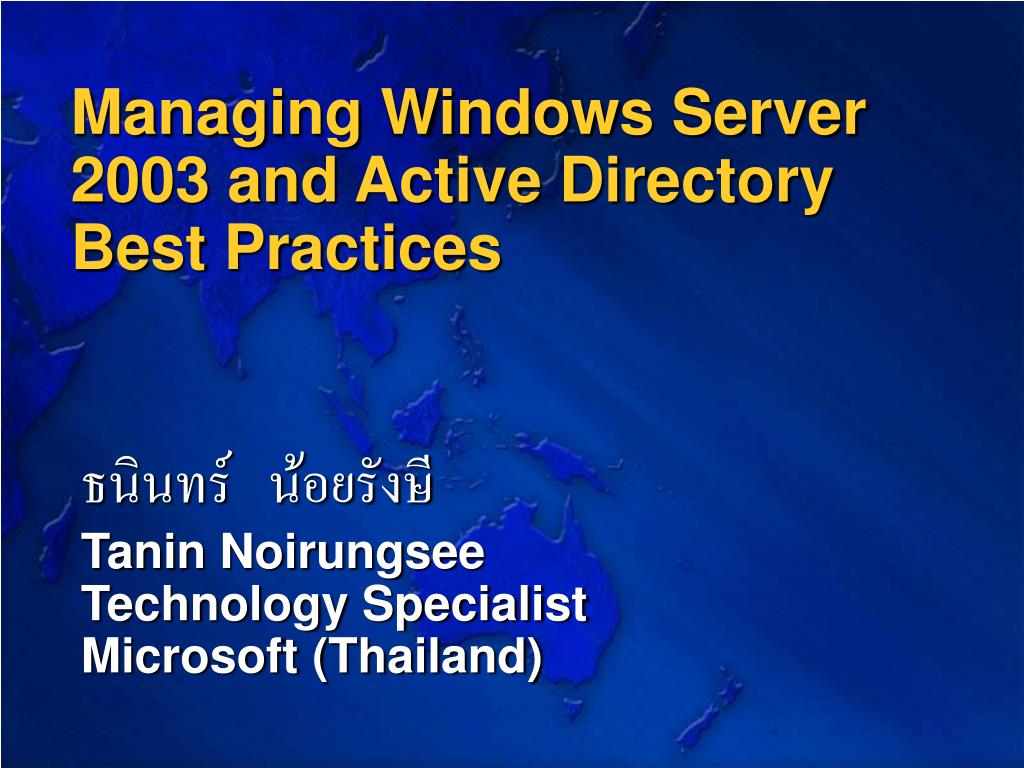 Managing Windows Server 2003 and Active Directory Best Practices

ธนินทร์ น้อยรังษี
Tanin Noirungsee
Technology Specialist
Microsoft (Thailand)